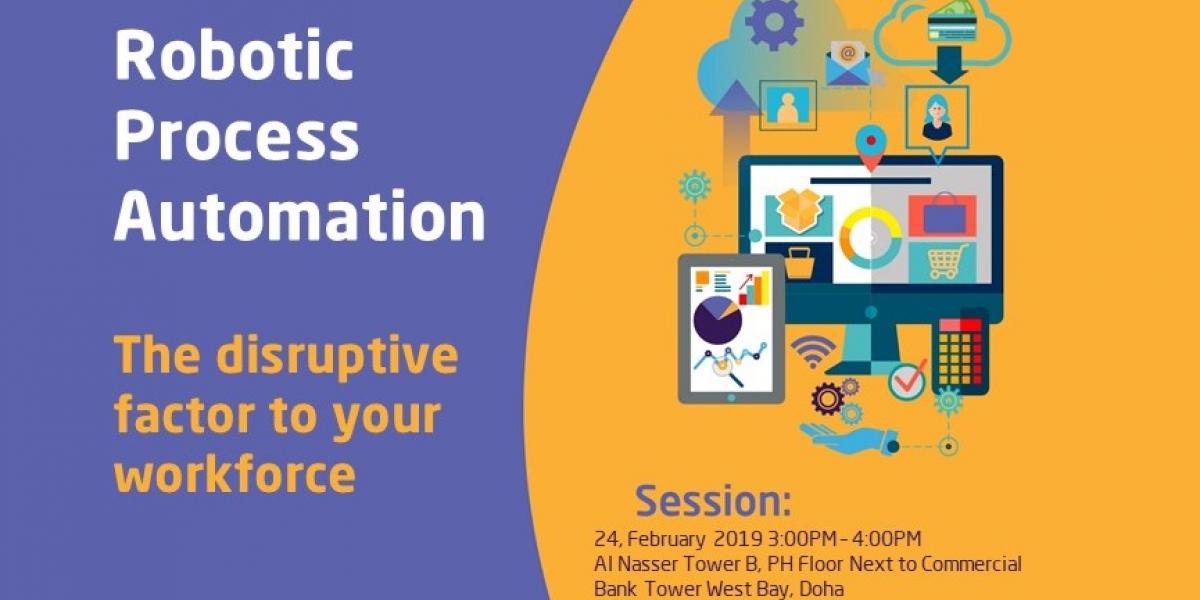 Robotic Process Automation

The disruptive factor to your workforce

@

Session:

24, February 2019 3:00PM - 4:00PM
Al Nasser Tower B, PH Floor Next to Commercial Bank Tower West Bay, Doha